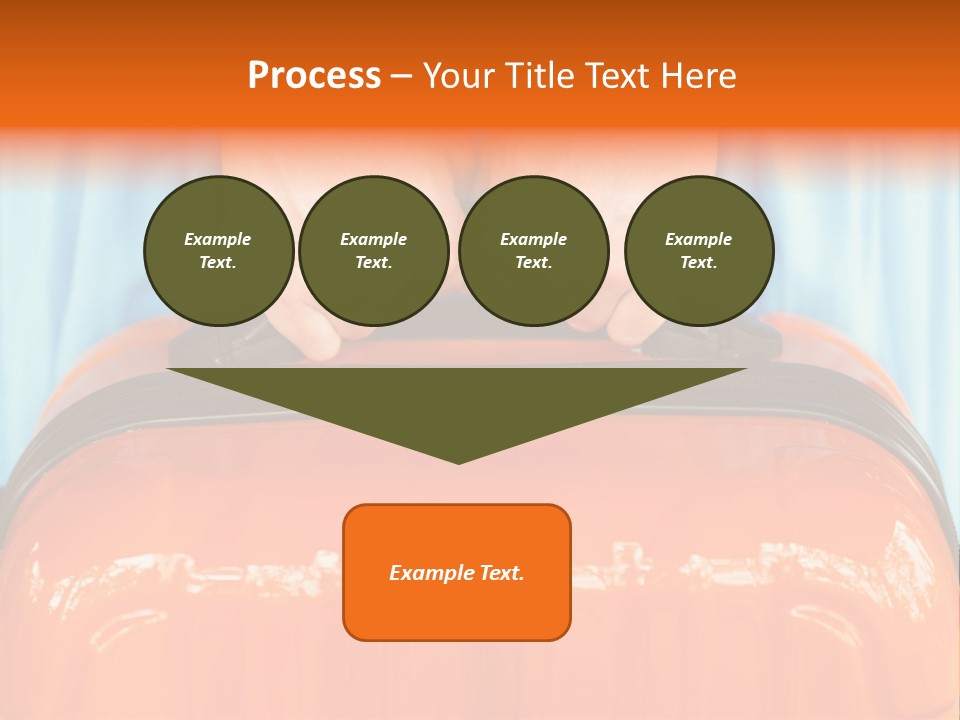 Process – Your Title Text Here

Example Text.

Example Text.

Example Text.

Example Text.

Example Text.